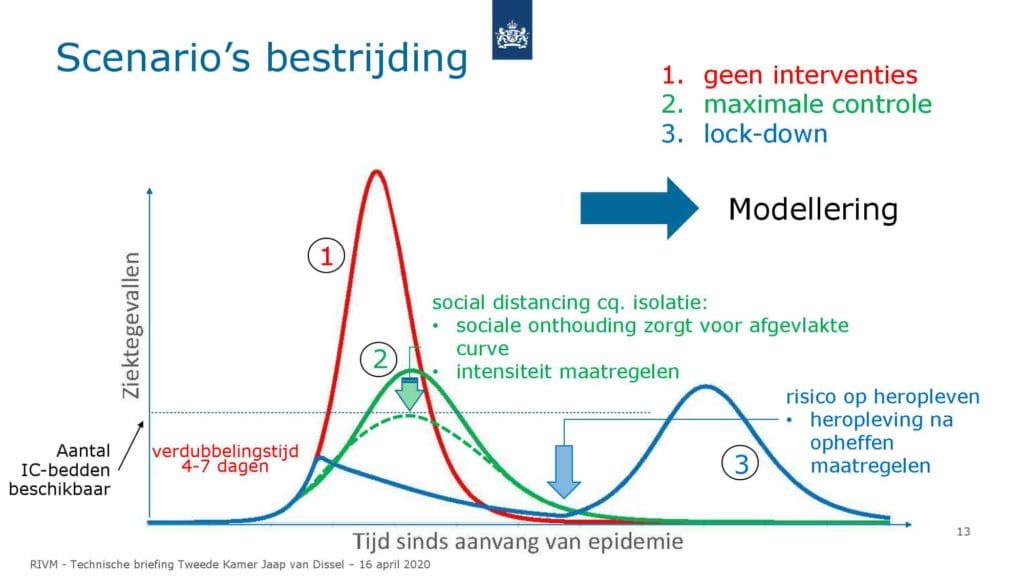 Scenario's bestrijding

1. geen interventies
2. maximale controle
3. lock-down

Modellering

Ziektegevallen

1

2

3

social distancing cq. isolatie:
• sociale onthouding zorgt voor afgevlakte curve
• intensiteit maatregelen

risico op heropleven
• heropleving na opheffen maatregelen

Aantal IC-bedden beschikbaar

verdubbelingstijd 4-7 dagen

Tijd sinds aanvang van epidemie

13

RIVM - Technische briefing Tweede Kamer Jaap van Dissel – 16 april 2020